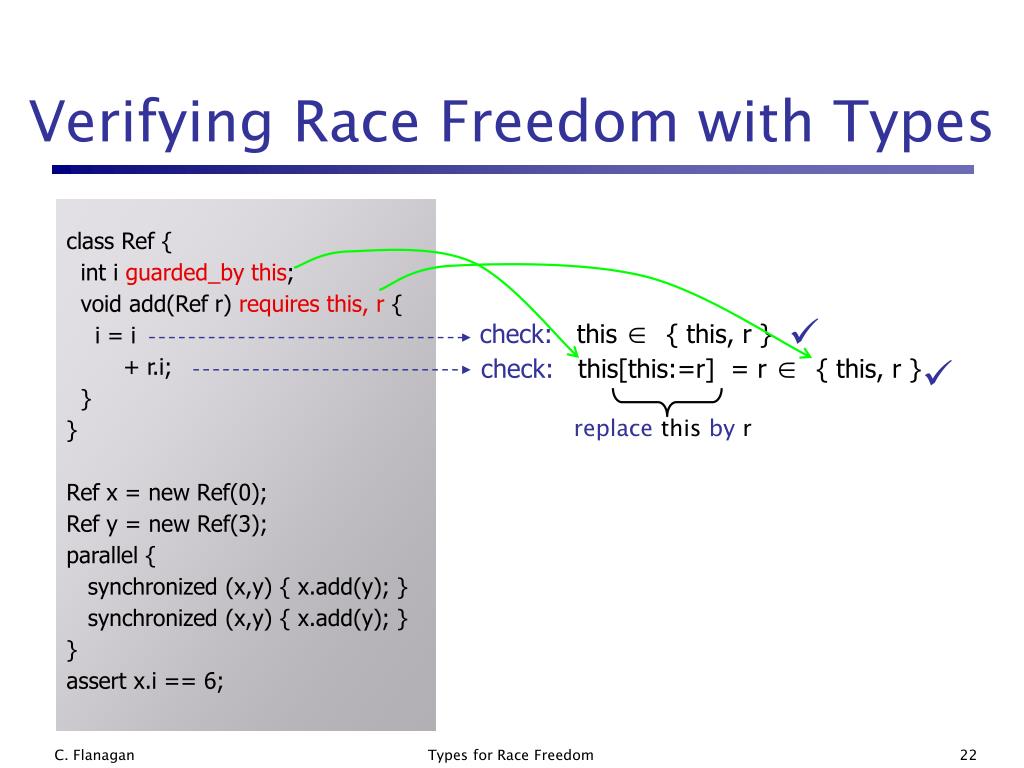 Verifying Race Freedom with Types

class Ref {
int i guarded_by this;
void add(Ref r) requires this, r {
i = i
+ r.i;
}
}

Ref x = new Ref(0);
Ref y = new Ref(3);
parallel {
synchronized (x,y) { x.add(y); }
synchronized (x,y) { x.add(y); }
}
assert x.i == 6;

check: this $\in$ { this, r } ✓
check: this[this:=r] = r $\in$ { this, r } ✓
replace this by r

C. Flanagan
Types for Race Freedom
22